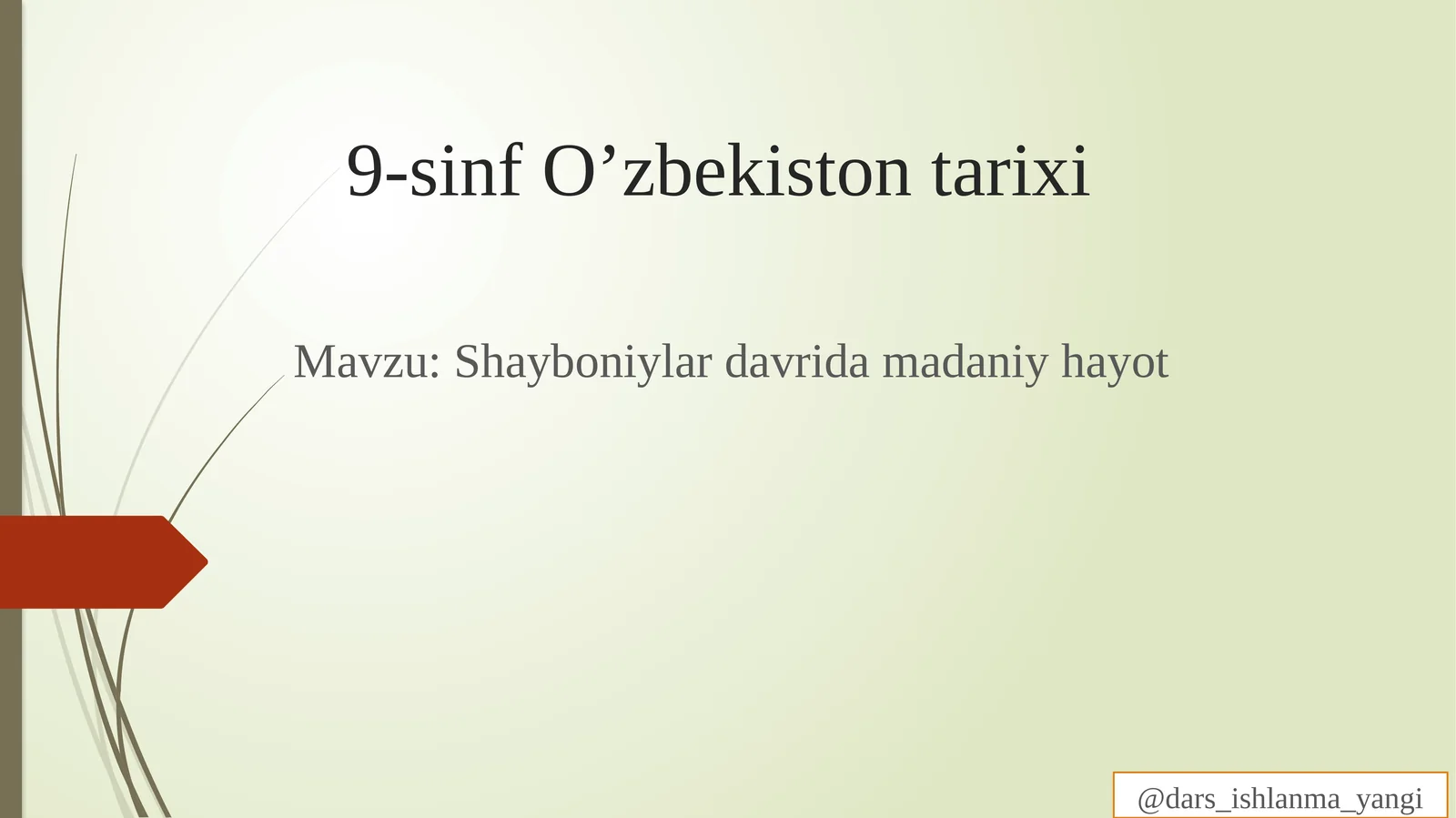 9-sinf O’zbekiston tarixi

Mavzu: Shayboniylar davrida madaniy hayot

@dars_ishlanma_yangi